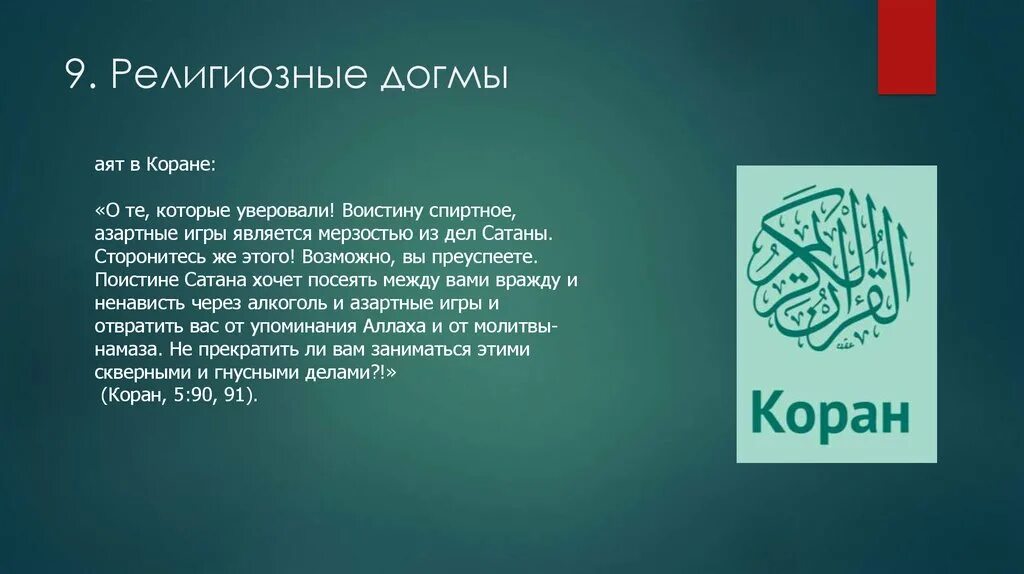 9. Религиозные догмы

аят в Коране:

«О те, которые уверовали! Воистину спиртное, азартные игры является мерзостью из дел Сатаны. Сторонитесь же этого! Возможно, вы преуспеете. Поистине Сатана хочет посеять между вами вражду и ненависть через алкоголь и азартные игры и отвратить вас от упоминания Аллаха и от молитвы-намаза. Не прекратить ли вам заниматься этими скверными и гнусными делами?!»
(Коран, 5:90, 91).

القرآن الكريم

Коран